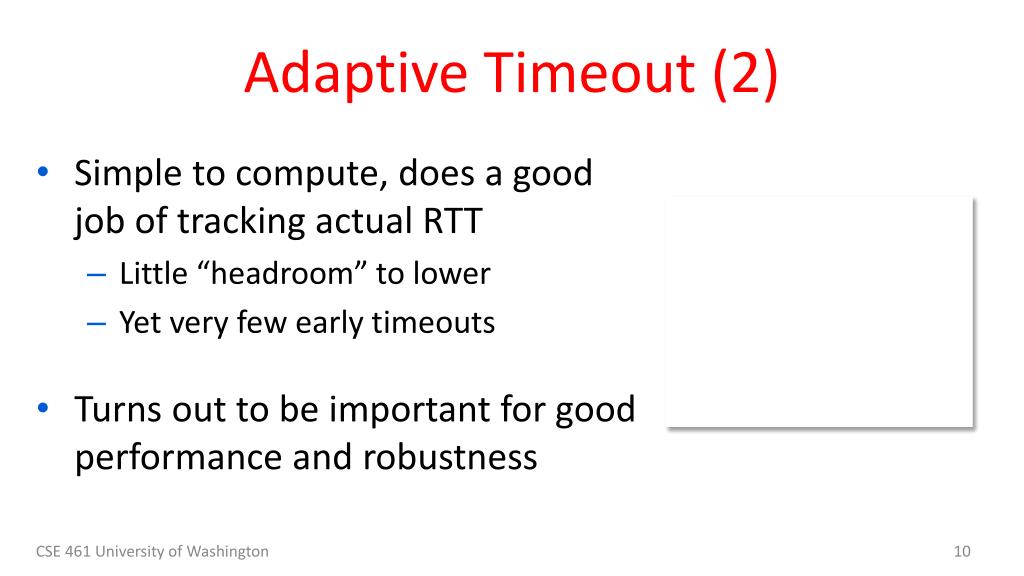 Adaptive Timeout (2)

• Simple to compute, does a good job of tracking actual RTT
  – Little “headroom” to lower
  – Yet very few early timeouts

• Turns out to be important for good performance and robustness

CSE 461 University of Washington

10